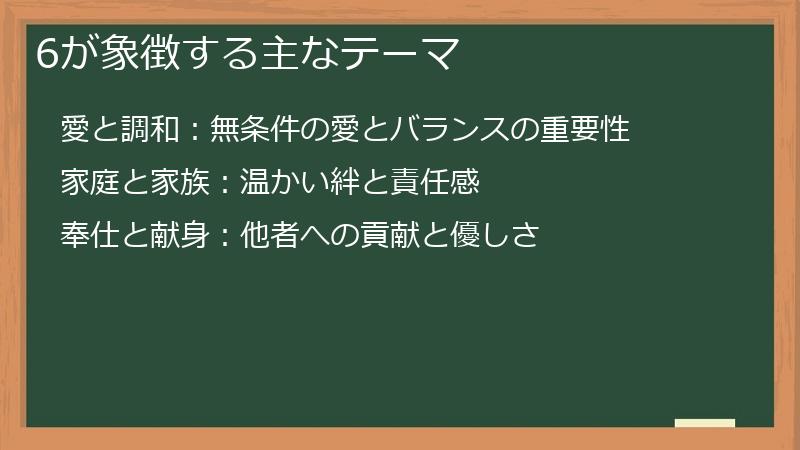 6が象徴する主なテーマ

愛と調和：無条件の愛とバランスの重要性

家庭と家族：温かい絆と責任感

奉仕と献身：他者への貢献と優しさ